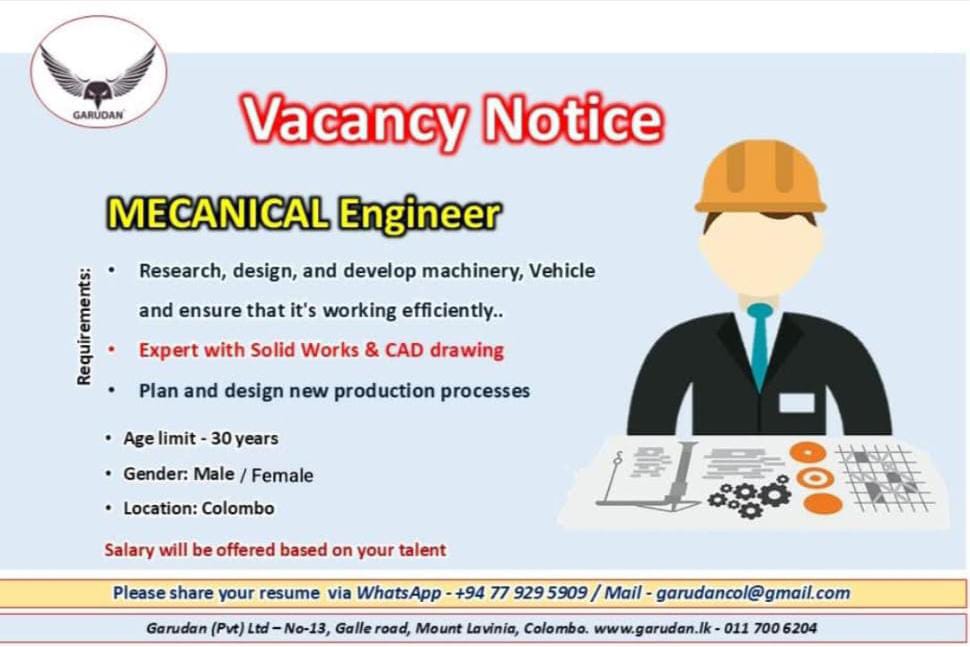 GARUDAN

Vacancy Notice

MECANICAL Engineer

Requirements:

• Research, design, and develop machinery, Vehicle and ensure that it's working efficiently..
• Expert with Solid Works & CAD drawing
• Plan and design new production processes

• Age limit - 30 years
• Gender: Male / Female
• Location: Colombo

Salary will be offered based on your talent

Please share your resume via WhatsApp - +94 77 929 5909 / Mail - garudancol@gmail.com

Garudan (Pvt) Ltd – No-13, Galle road, Mount Lavinia, Colombo. www.garudan.lk - 011 700 6204